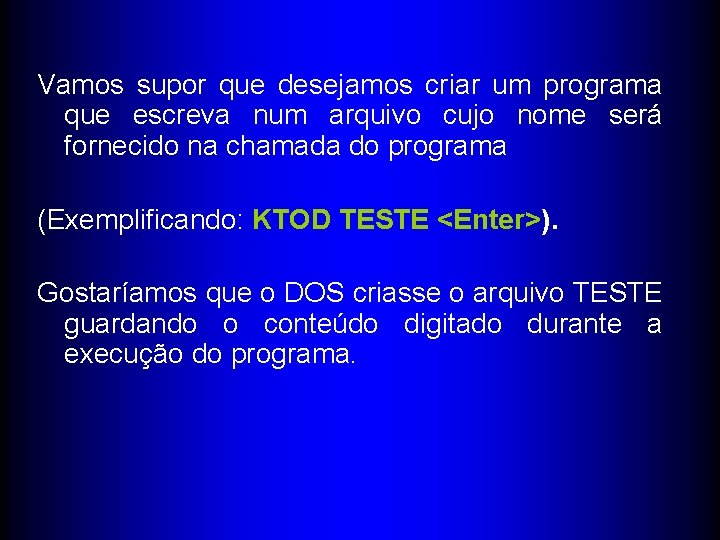 Vamos supor que desejamos criar um programa que escreva num arquivo cujo nome será fornecido na chamada do programa

(Exemplificando: KTOD TESTE <Enter>).

Gostaríamos que o DOS criasse o arquivo TESTE guardando o conteúdo digitado durante a execução do programa.